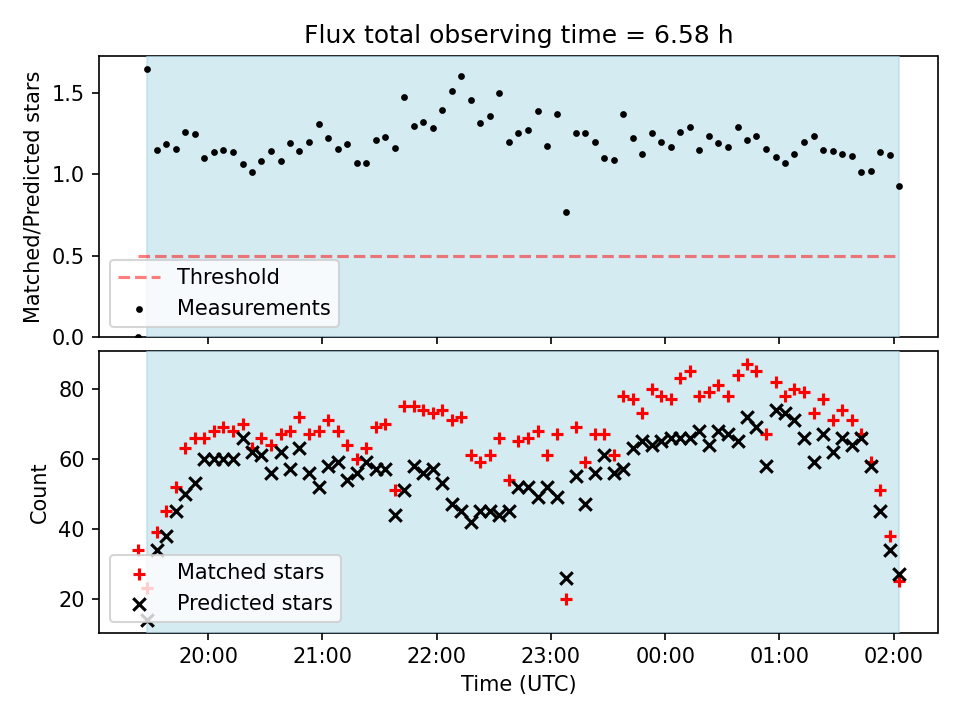 Flux total observing time = 6.58 h

Matched/Predicted stars

1.5
1.0
0.5
0.0

Threshold
Measurements

Count

80
60
40
20

Matched stars
Predicted stars

20:00
21:00
22:00
23:00
00:00
01:00
02:00

Time (UTC)